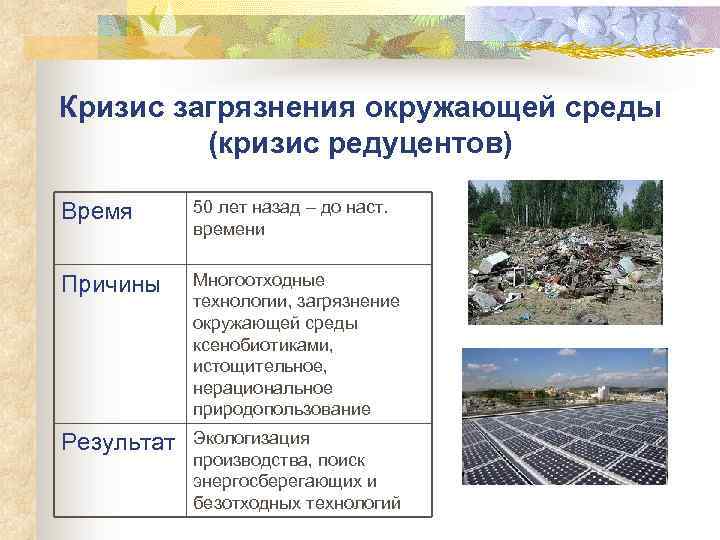 Кризис загрязнения окружающей среды (кризис редуцентов)

| Время | 50 лет назад – до наст. времени |
|---|---|
| Причины | Многоотходные технологии, загрязнение окружающей среды ксенобиотиками, истощительное, нерациональное природопользование |
| Результат | Экологизация производства, поиск энергосберегающих и безотходных технологий |